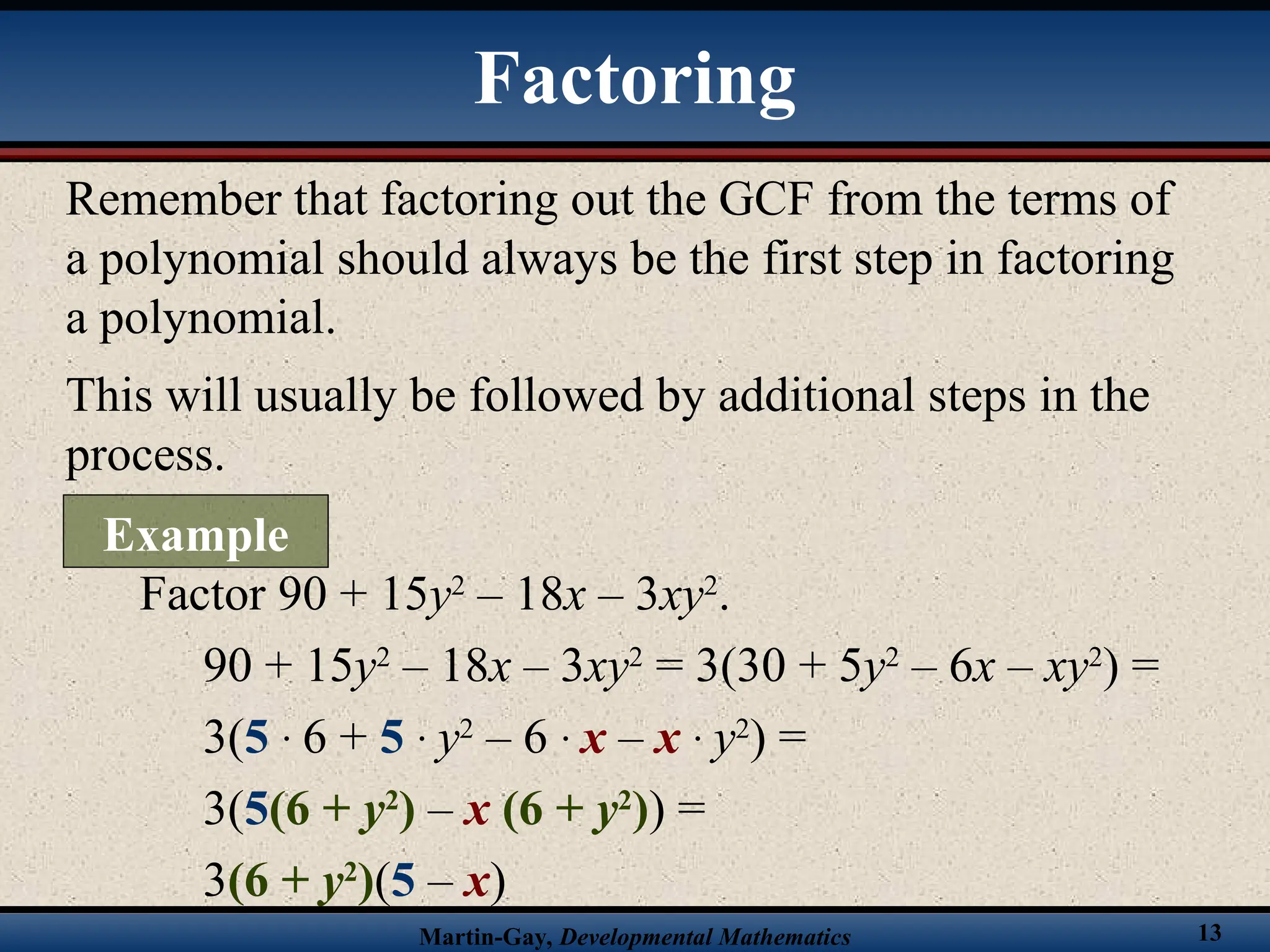 Factoring

Remember that factoring out the GCF from the terms of a polynomial should always be the first step in factoring a polynomial.

This will usually be followed by additional steps in the process.

Example

Factor $90 + 15y^2 - 18x - 3xy^2$.

$90 + 15y^2 - 18x - 3xy^2 = 3(30 + 5y^2 - 6x - xy^2) =$

$3(5 \cdot 6 + 5 \cdot y^2 - 6 \cdot x - x \cdot y^2) =$

$3(5(6 + y^2) - x(6 + y^2)) =$

$3(6 + y^2)(5 - x)$

Martin-Gay, Developmental Mathematics

13